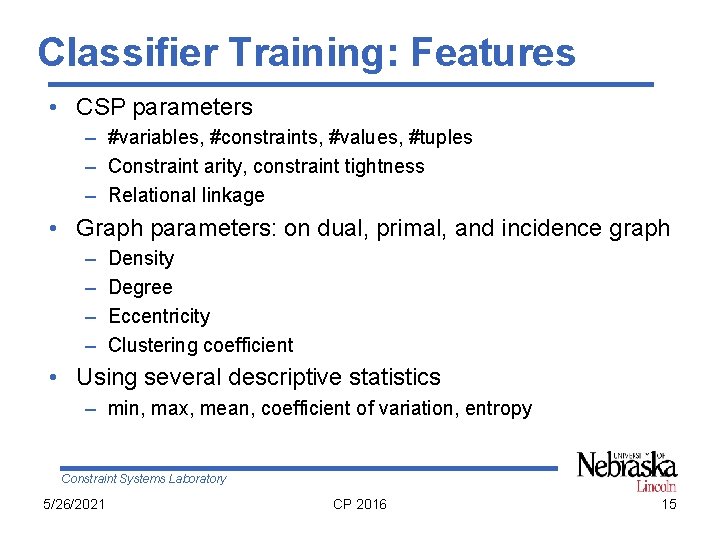 Classifier Training: Features

• CSP parameters
– #variables, #constraints, #values, #tuples
– Constraint arity, constraint tightness
– Relational linkage

• Graph parameters: on dual, primal, and incidence graph
– Density
– Degree
– Eccentricity
– Clustering coefficient

• Using several descriptive statistics
– min, max, mean, coefficient of variation, entropy

Constraint Systems Laboratory

UNIVERSITY OF Nebraska Lincoln

5/26/2021

CP 2016

15